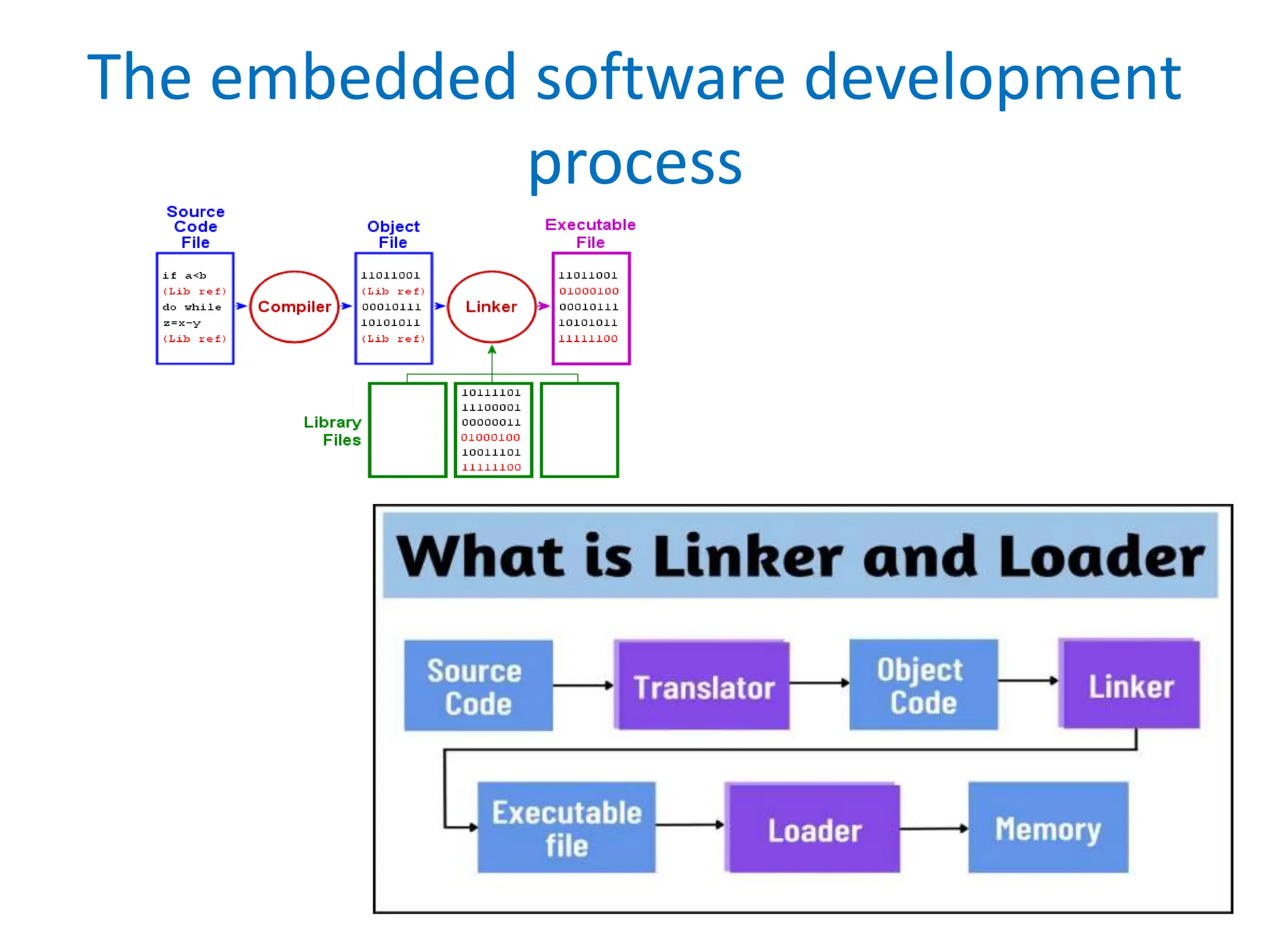 The embedded software development process

Source Code File

if a<b
(Lib ref)
do while
z=x-y
(Lib ref)

Compiler

Object File

11011001
(Lib ref)
00010111
10101011
(Lib ref)

Linker

Executable File

11011001
01000100
00010111
10101011
11111100

Library Files

10111101
11100001
00000011
01000100
10011101
11111100

What is Linker and Loader

Source Code

Translator

Object Code

Linker

Executable file

Loader

Memory